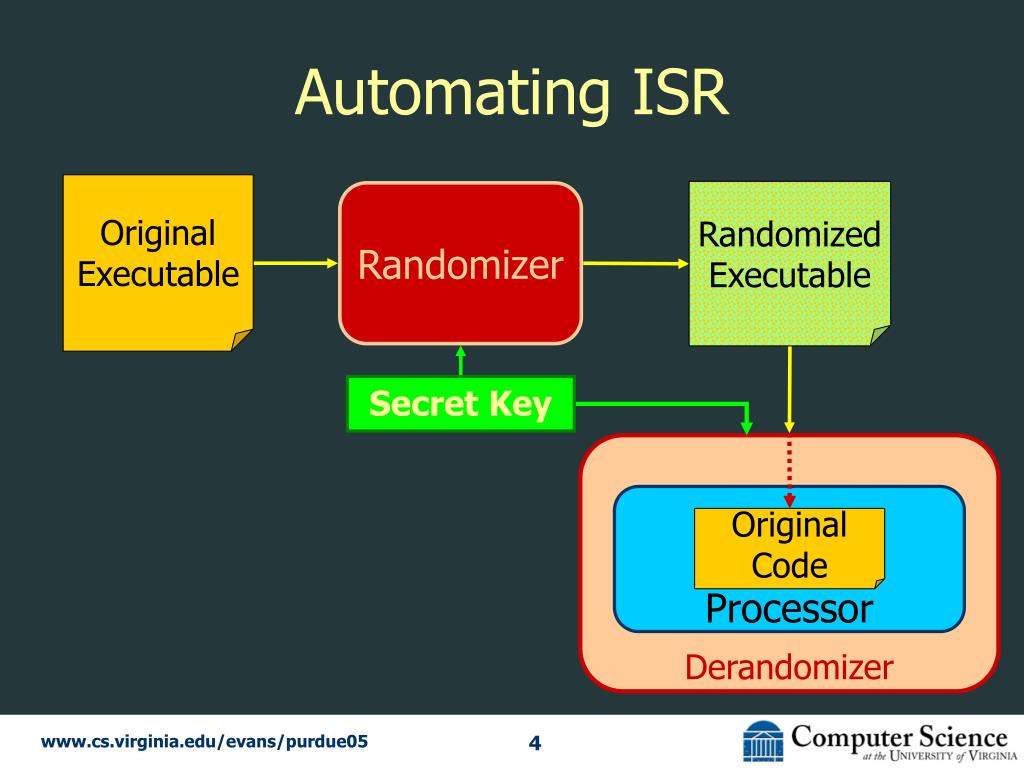 Automating ISR

Original Executable

Randomizer

Randomized Executable

Secret Key

Original Code

Processor

Derandomizer

www.cs.virginia.edu/evans/purdue05

4

Computer Science at the UNIVERSITY of VIRGINIA